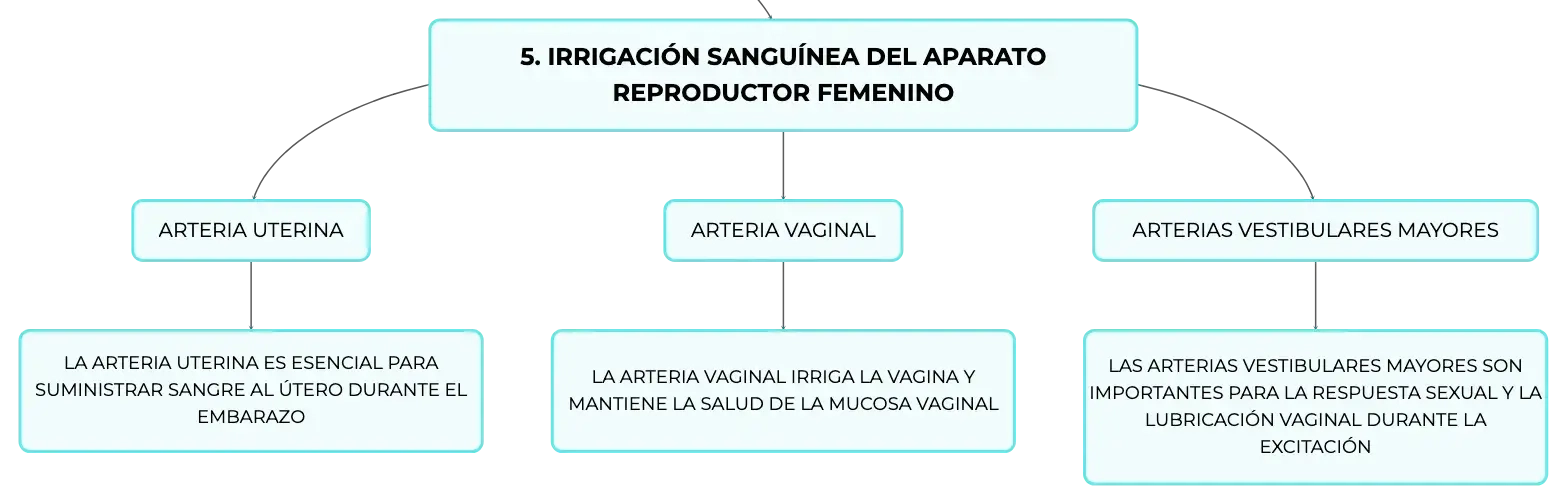 5. IRRIGACIÓN SANGUÍNEA DEL APARATO REPRODUCTOR FEMENINO

ARTERIA UTERINA

LA ARTERIA UTERINA ES ESENCIAL PARA SUMINISTRAR SANGRE AL ÚTERO DURANTE EL EMBARAZO

ARTERIA VAGINAL

LA ARTERIA VAGINAL IRRIGA LA VAGINA Y MANTIENE LA SALUD DE LA MUCOSA VAGINAL

ARTERIAS VESTIBULARES MAYORES

LAS ARTERIAS VESTIBULARES MAYORES SON IMPORTANTES PARA LA RESPUESTA SEXUAL Y LA LUBRICACIÓN VAGINAL DURANTE LA EXCITACIÓN